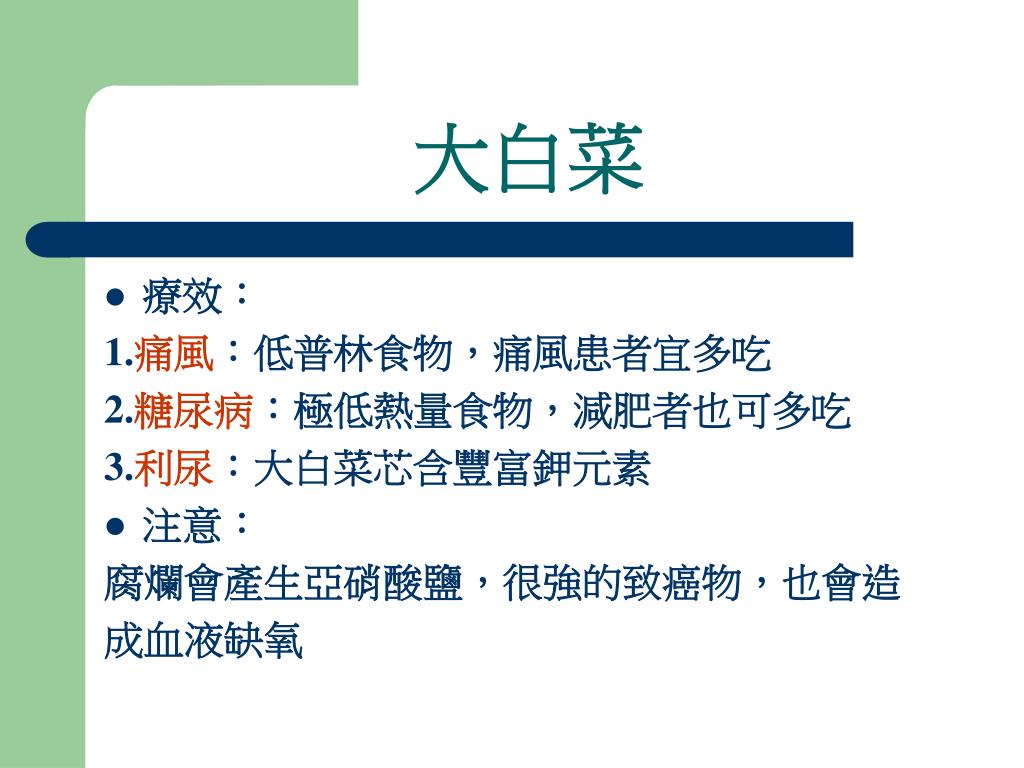 大白菜

● 療效：

1.痛風：低普林食物，痛風患者宜多吃

2.糖尿病：極低熱量食物，減肥者也可多吃

3.利尿：大白菜芯含豐富鉀元素

● 注意：

腐爛會產生亞硝酸鹽，很強的致癌物，也會造成血液缺氧